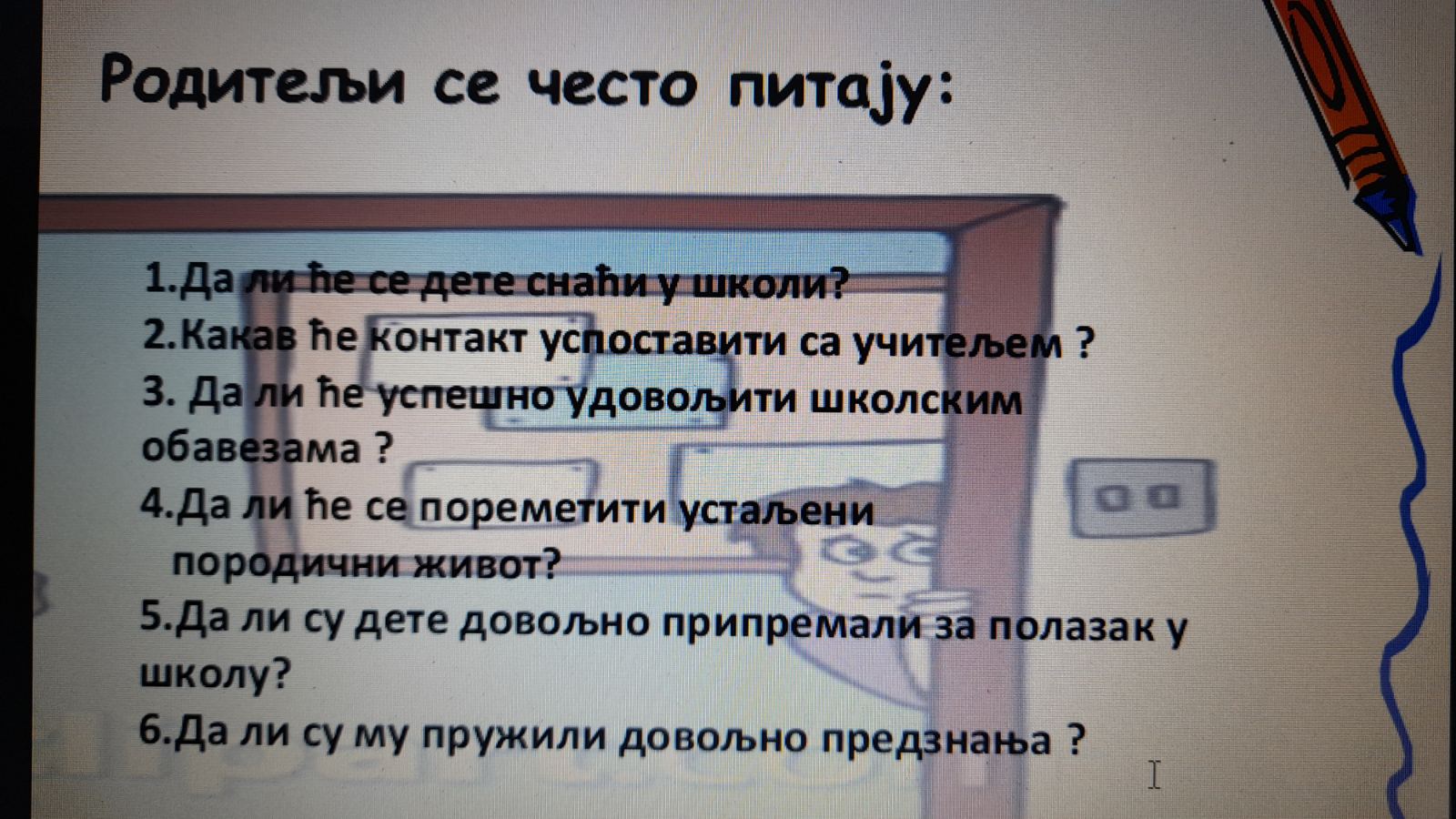 Родитељи се често питају:

1.Да ли ће се дете снаћи у школи?
2.Какав ће контакт успоставити са учитељем ?
3. Да ли ће успешно удовољити школским обавезама ?
4.Да ли ће се пореметити устаљени породични живот?
5.Да ли су дете довољно припремали за полазак у школу?
6.Да ли су му пружили довољно предзнања ?